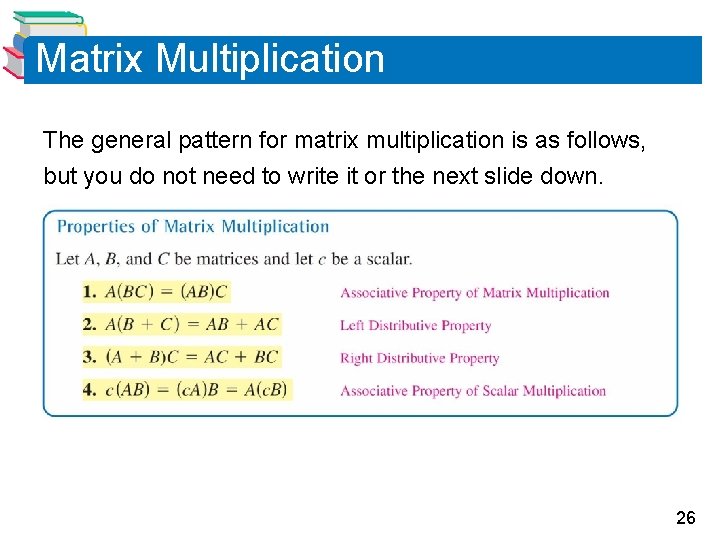 Matrix Multiplication

The general pattern for matrix multiplication is as follows, but you do not need to write it or the next slide down.

Properties of Matrix Multiplication

Let $A$, $B$, and $C$ be matrices and let $c$ be a scalar.

1. $A(BC) = (AB)C$ Associative Property of Matrix Multiplication

2. $A(B + C) = AB + AC$ Left Distributive Property

3. $(A + B)C = AC + BC$ Right Distributive Property

4. $c(AB) = (cA)B = A(cB)$ Associative Property of Scalar Multiplication

26